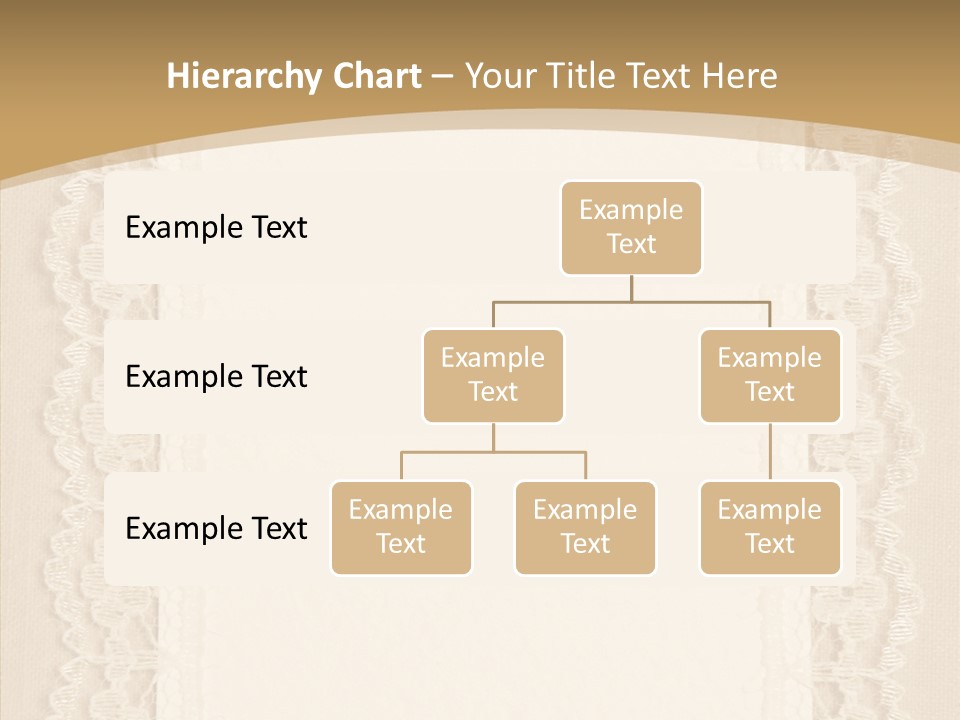 Hierarchy Chart – Your Title Text Here

Example Text

Example Text

Example Text

Example Text

Example Text

Example Text

Example Text

Example Text

Example Text